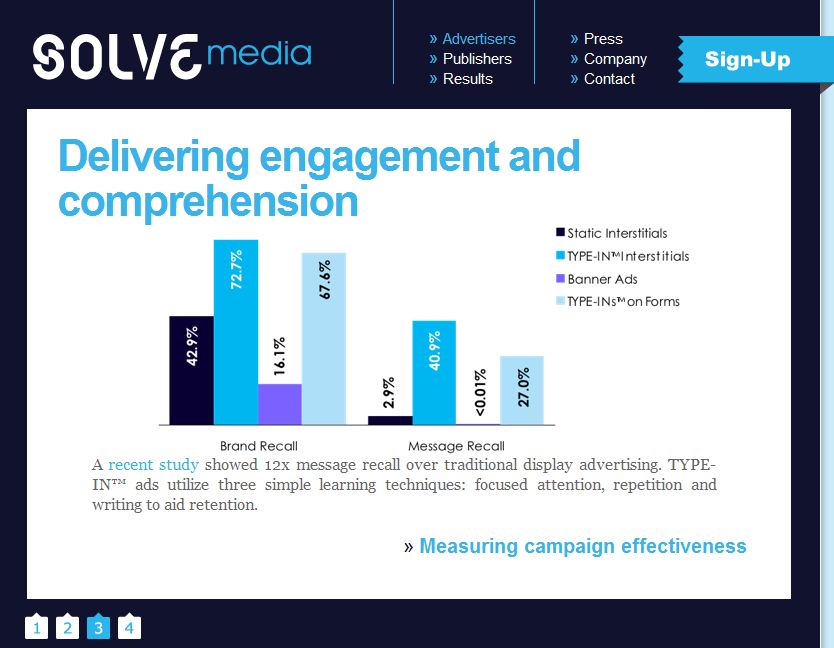 SOLVE media

» Advertisers
» Publishers
» Results

» Press
» Company
» Contact

Sign-Up

Delivering engagement and comprehension

Static Interstitials
TYPE-IN™ Interstitials
Banner Ads
TYPE-INs™ on Forms

42.9%
72.7%
16.1%
67.6%
2.9%
40.9%
<0.01%
27.0%

Brand Recall
Message Recall

A recent study showed 12x message recall over traditional display advertising. TYPE-IN™ ads utilize three simple learning techniques: focused attention, repetition and writing to aid retention.

» Measuring campaign effectiveness

1 2 3 4